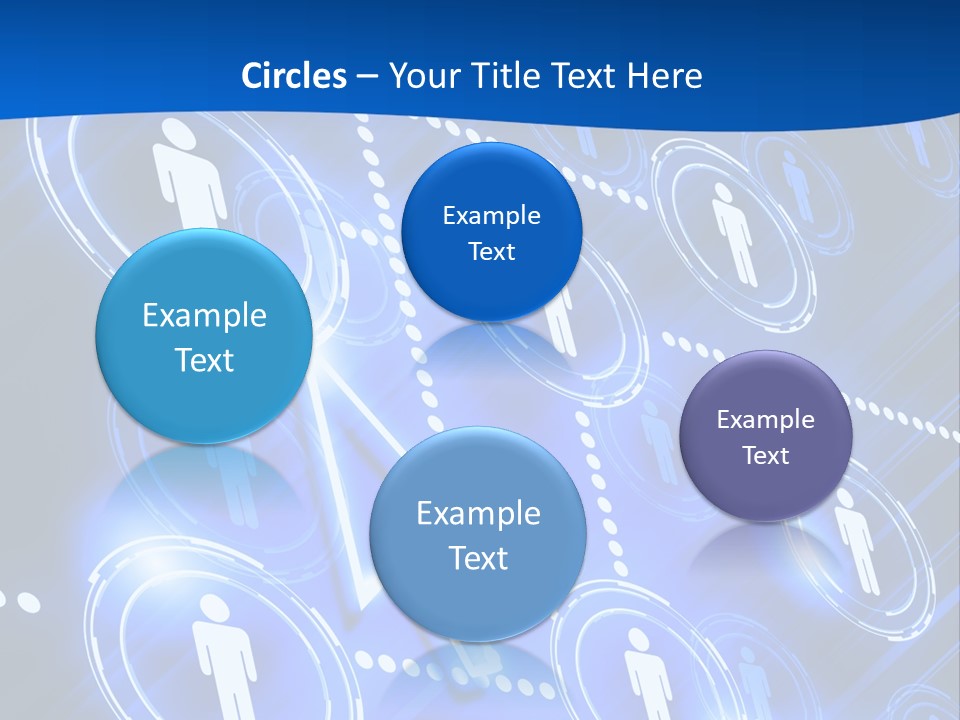 Circles – Your Title Text Here

Example Text

Example Text

Example Text

Example Text